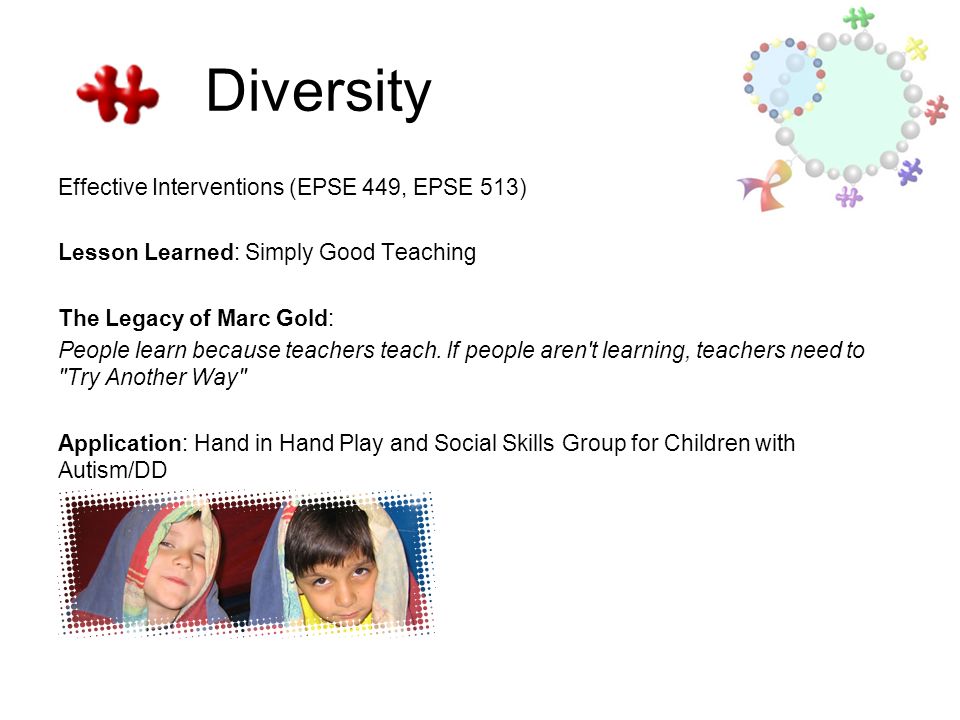 Diversity

Effective Interventions (EPSE 449, EPSE 513)

Lesson Learned: Simply Good Teaching

The Legacy of Marc Gold:

People learn because teachers teach. If people aren't learning, teachers need to "Try Another Way"

Application: Hand in Hand Play and Social Skills Group for Children with Autism/DD